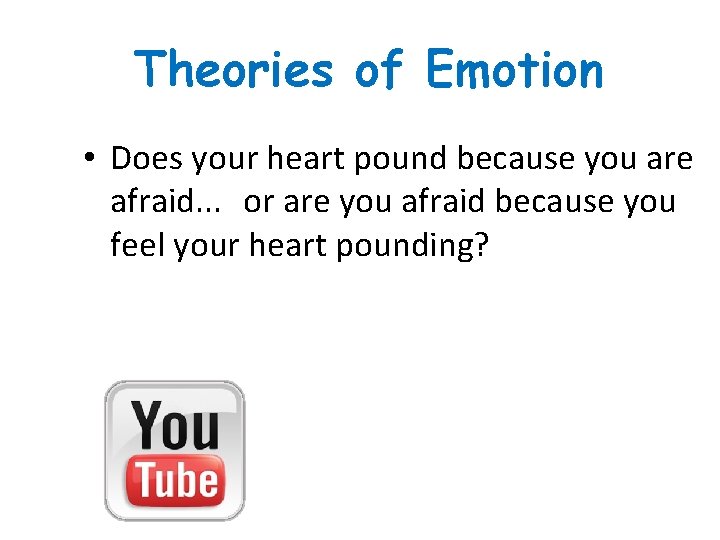 Theories of Emotion

• Does your heart pound because you are afraid...   or are you afraid because you feel your heart pounding?

You
Tube